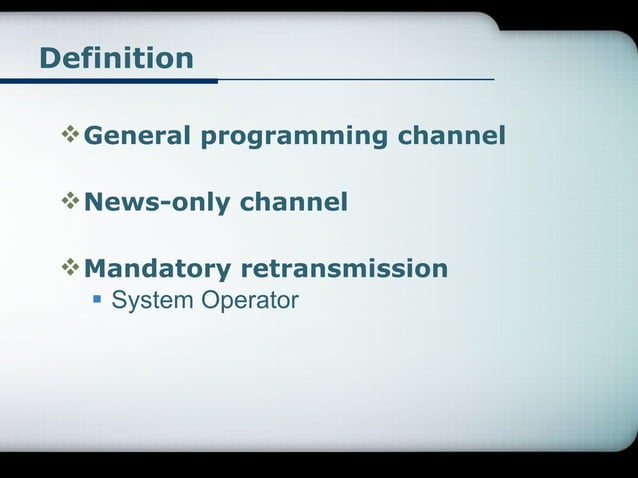 Definition

❖ General programming channel

❖ News-only channel

❖ Mandatory retransmission
▪ System Operator